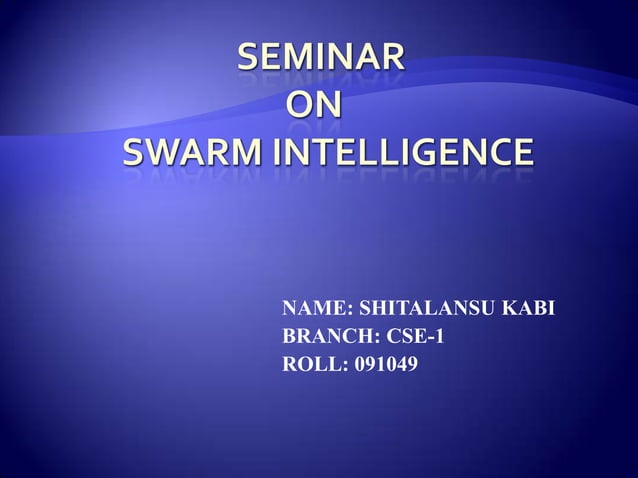 SEMINAR
ON
SWARM INTELLIGENCE

NAME: SHITALANSU KABI
BRANCH: CSE-1
ROLL: 091049